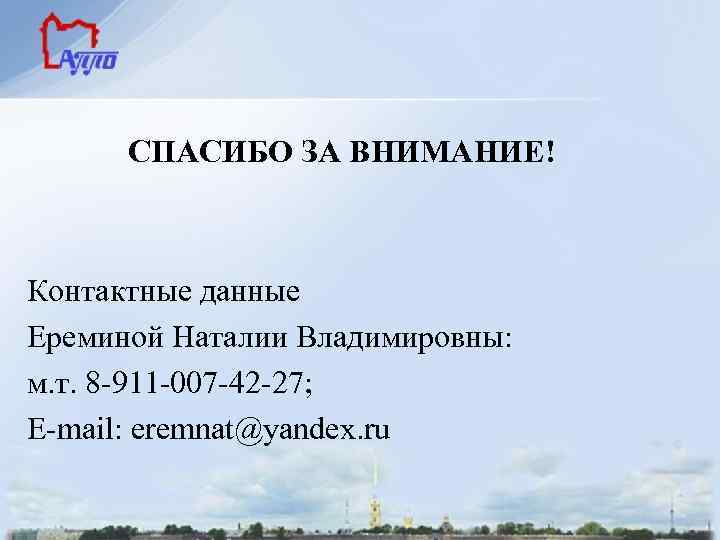 АППО

СПАСИБО ЗА ВНИМАНИЕ!

Контактные данные
Ереминой Наталии Владимировны:
м.т. 8-911-007-42-27;
E-mail: eremnat@yandex.ru